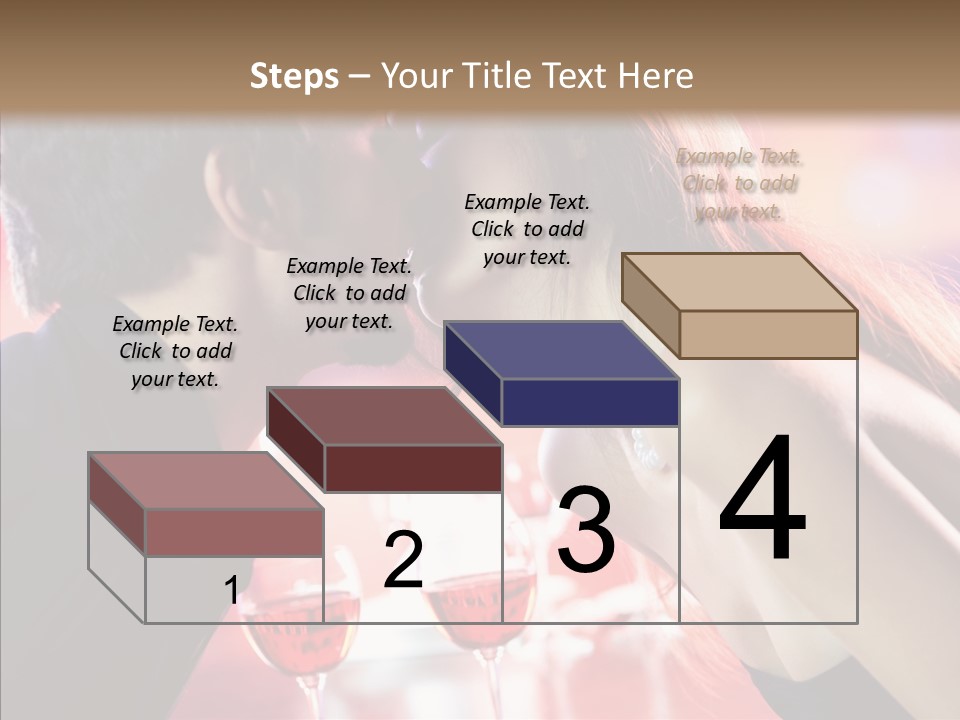 Steps – Your Title Text Here

Example Text. Click to add your text.

Example Text. Click to add your text.

Example Text. Click to add your text.

Example Text. Click to add your text.

1

2

3

4